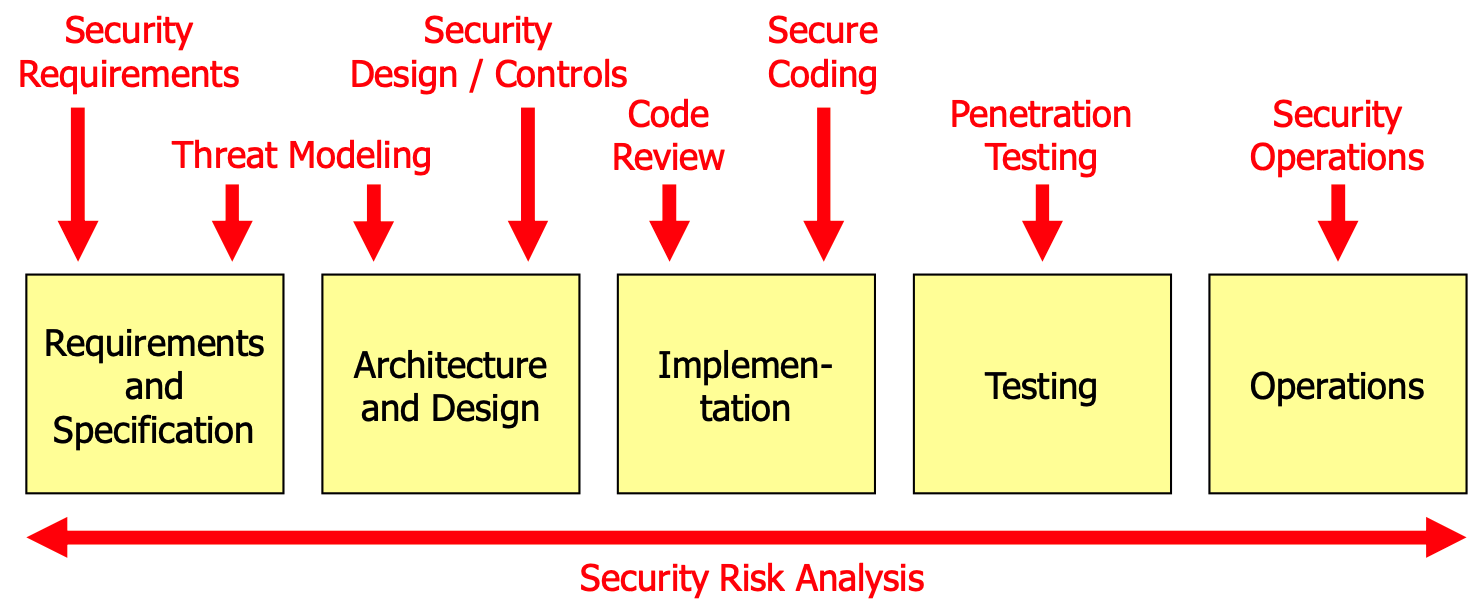 Security Requirements

Threat Modeling

Security Design / Controls

Code Review

Secure Coding

Penetration Testing

Security Operations

Requirements and Specification

Architecture and Design

Implementation

Testing

Operations

Security Risk Analysis